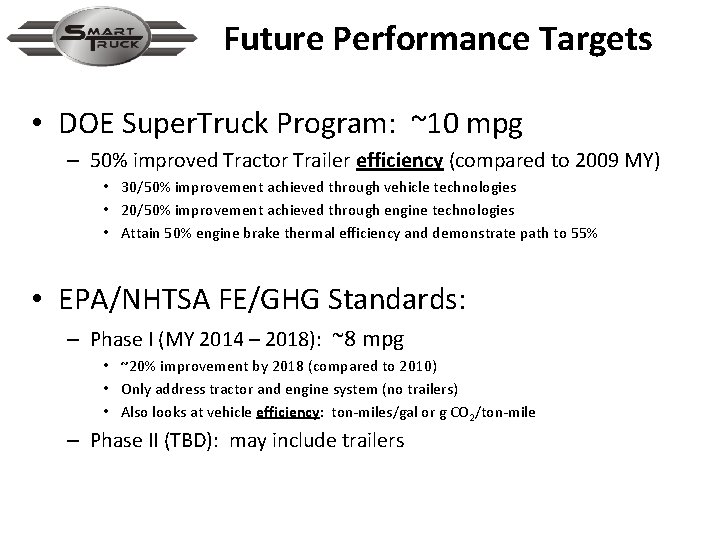 SMART TRUCK

Future Performance Targets

• DOE SuperTruck Program: ~10 mpg
– 50% improved Tractor Trailer efficiency (compared to 2009 MY)
• 30/50% improvement achieved through vehicle technologies
• 20/50% improvement achieved through engine technologies
• Attain 50% engine brake thermal efficiency and demonstrate path to 55%

• EPA/NHTSA FE/GHG Standards:
– Phase I (MY 2014 – 2018): ~8 mpg
• ~20% improvement by 2018 (compared to 2010)
• Only address tractor and engine system (no trailers)
• Also looks at vehicle efficiency: ton-miles/gal or g $CO_2$/ton-mile
– Phase II (TBD): may include trailers